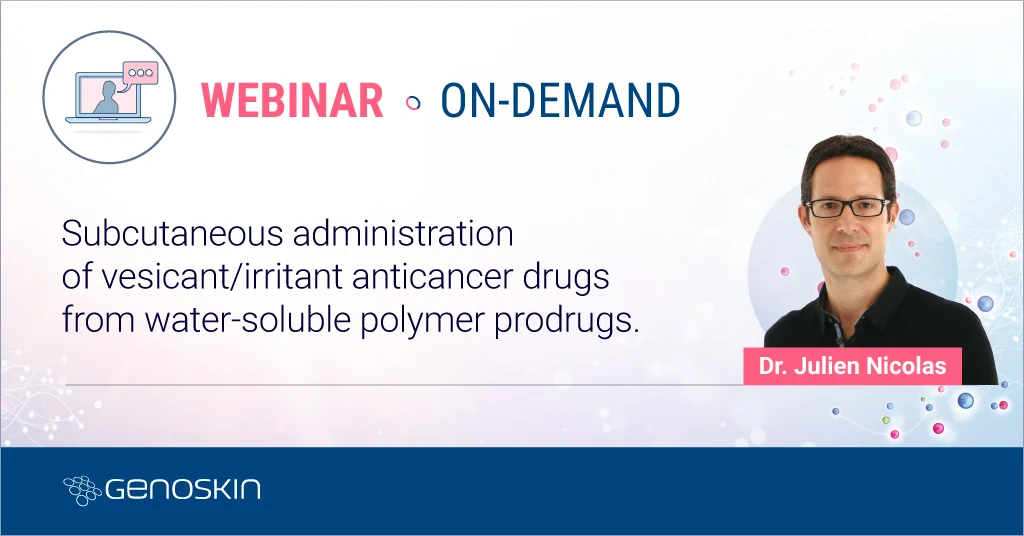 WEBINAR ON-DEMAND

Subcutaneous administration of vesicant/irritant anticancer drugs from water-soluble polymer prodrugs.

Dr. Julien Nicolas

GENOSKIN